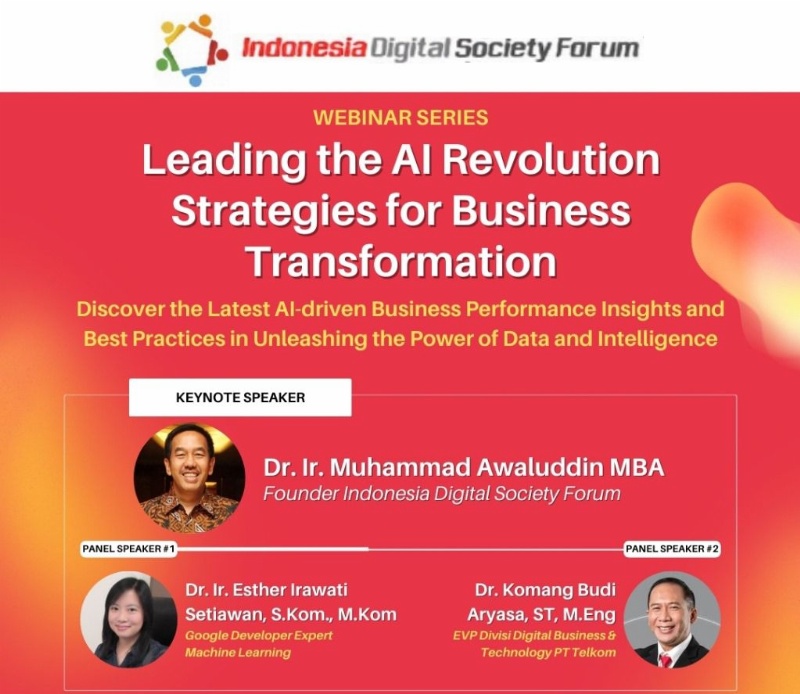 Indonesia Digital Society Forum

WEBINAR SERIES

Leading the AI Revolution Strategies for Business Transformation

Discover the Latest AI-driven Business Performance Insights and Best Practices in Unleashing the Power of Data and Intelligence

KEYNOTE SPEAKER

Dr. Ir. Muhammad Awaluddin MBA
Founder Indonesia Digital Society Forum

PANEL SPEAKER #1

Dr. Ir. Esther Irawati Setiawan, S.Kom., M.Kom
Google Developer Expert Machine Learning

PANEL SPEAKER #2

Dr. Komang Budi Aryasa, ST, M.Eng
EVP Divisi Digital Business & Technology PT Telkom